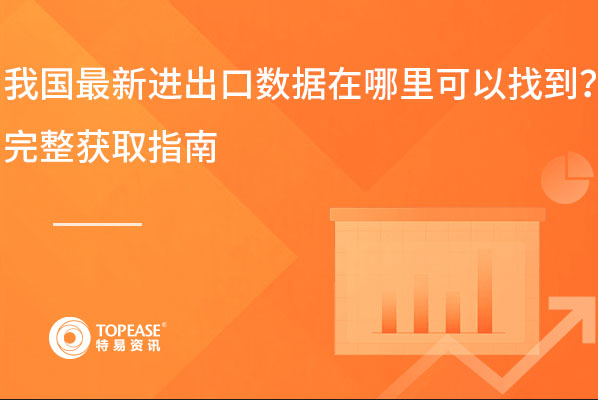 我国最新进出口数据在哪里可以找到？
完整获取指南

TOPEASE®
特易资讯